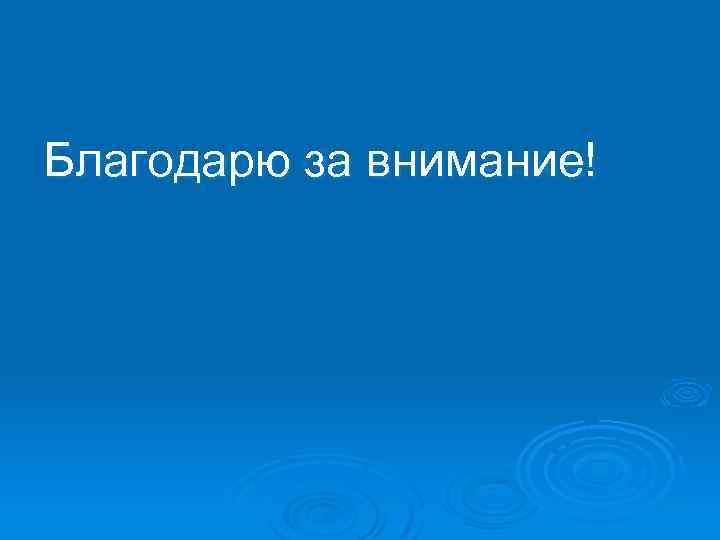 Благодарю за внимание!